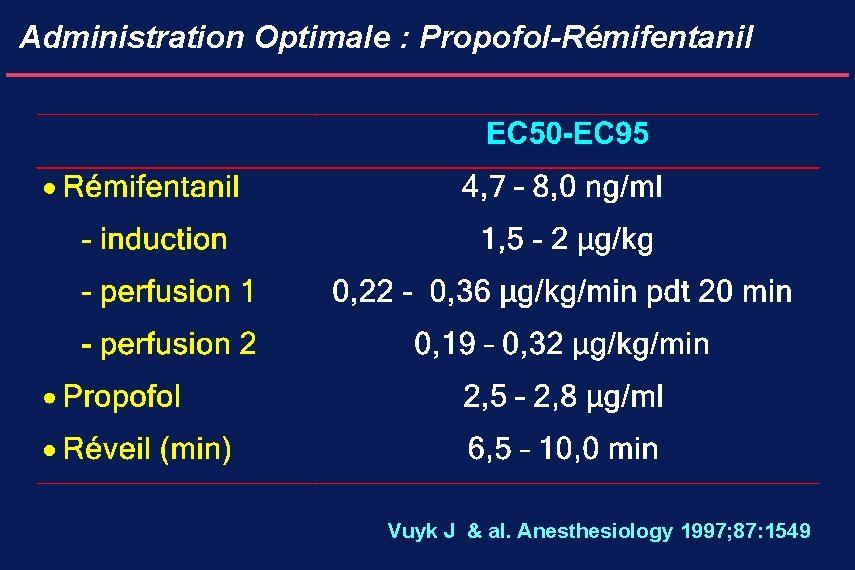 Administration Optimale : Propofol-Rémifentanil

| | EC50-EC95 |
|---|---|
| • Rémifentanil | 4,7 - 8,0 ng/ml |
| - induction | 1,5 - 2 µg/kg |
| - perfusion 1 | 0,22 - 0,36 µg/kg/min pdt 20 min |
| - perfusion 2 | 0,19 - 0,32 µg/kg/min |
| • Propofol | 2,5 - 2,8 µg/ml |
| • Réveil (min) | 6,5 - 10,0 min |

Vuyk J & al. Anesthesiology 1997;87:1549